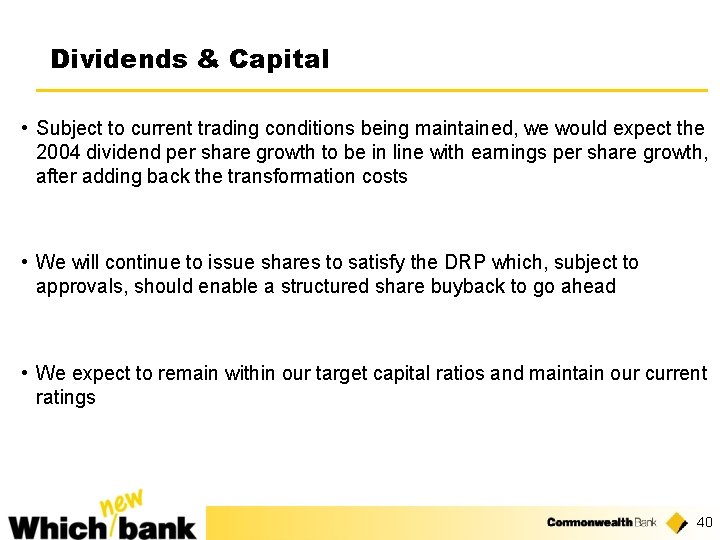 Dividends & Capital

• Subject to current trading conditions being maintained, we would expect the 2004 dividend per share growth to be in line with earnings per share growth, after adding back the transformation costs

• We will continue to issue shares to satisfy the DRP which, subject to approvals, should enable a structured share buyback to go ahead

• We expect to remain within our target capital ratios and maintain our current ratings

Which new bank

Commonwealth Bank

40